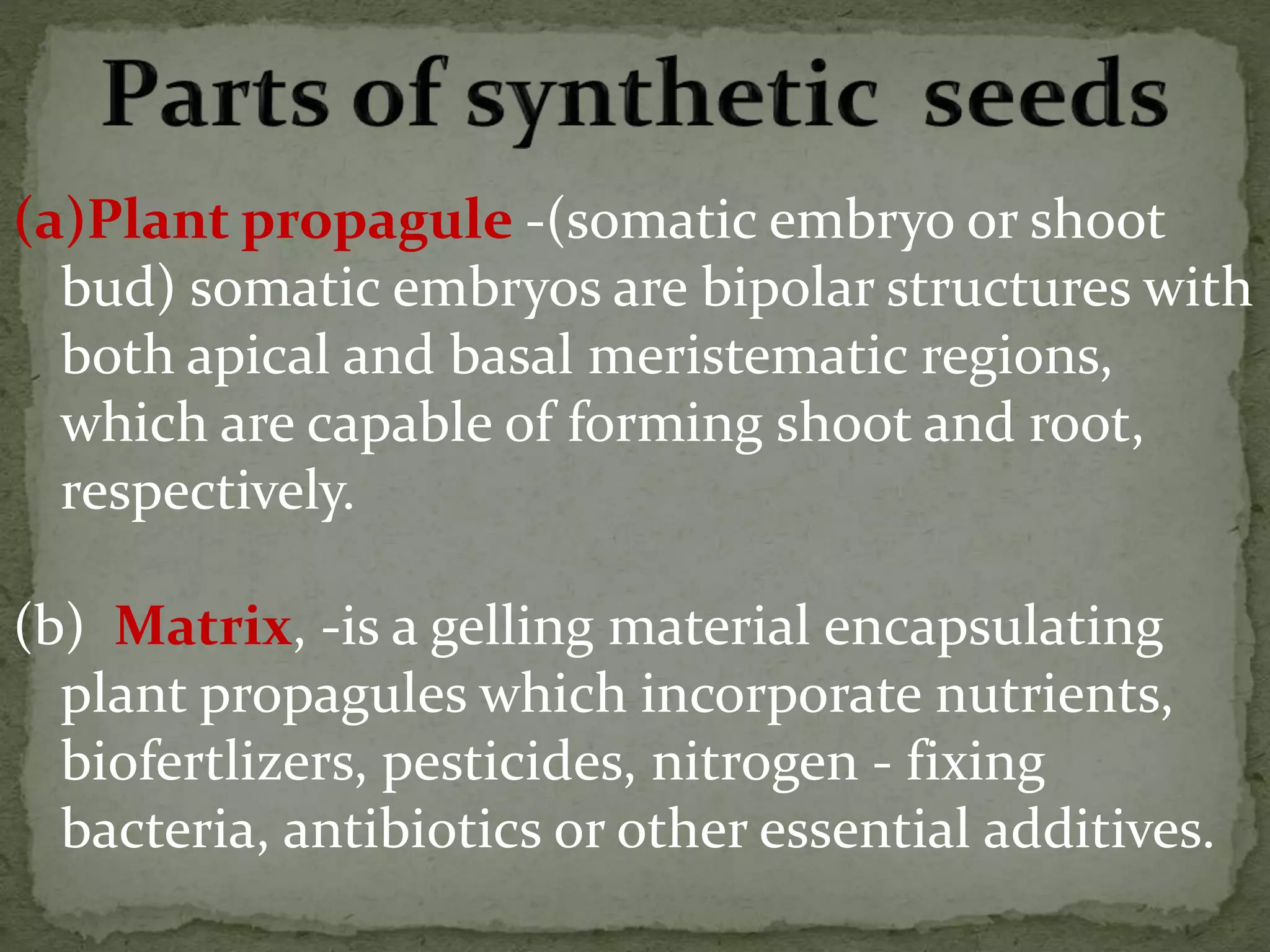 Parts of synthetic seeds

(a)Plant propagule -(somatic embryo or shoot bud) somatic embryos are bipolar structures with both apical and basal meristematic regions, which are capable of forming shoot and root, respectively.

(b) Matrix, -is a gelling material encapsulating plant propagules which incorporate nutrients, biofertlizers, pesticides, nitrogen - fixing bacteria, antibiotics or other essential additives.